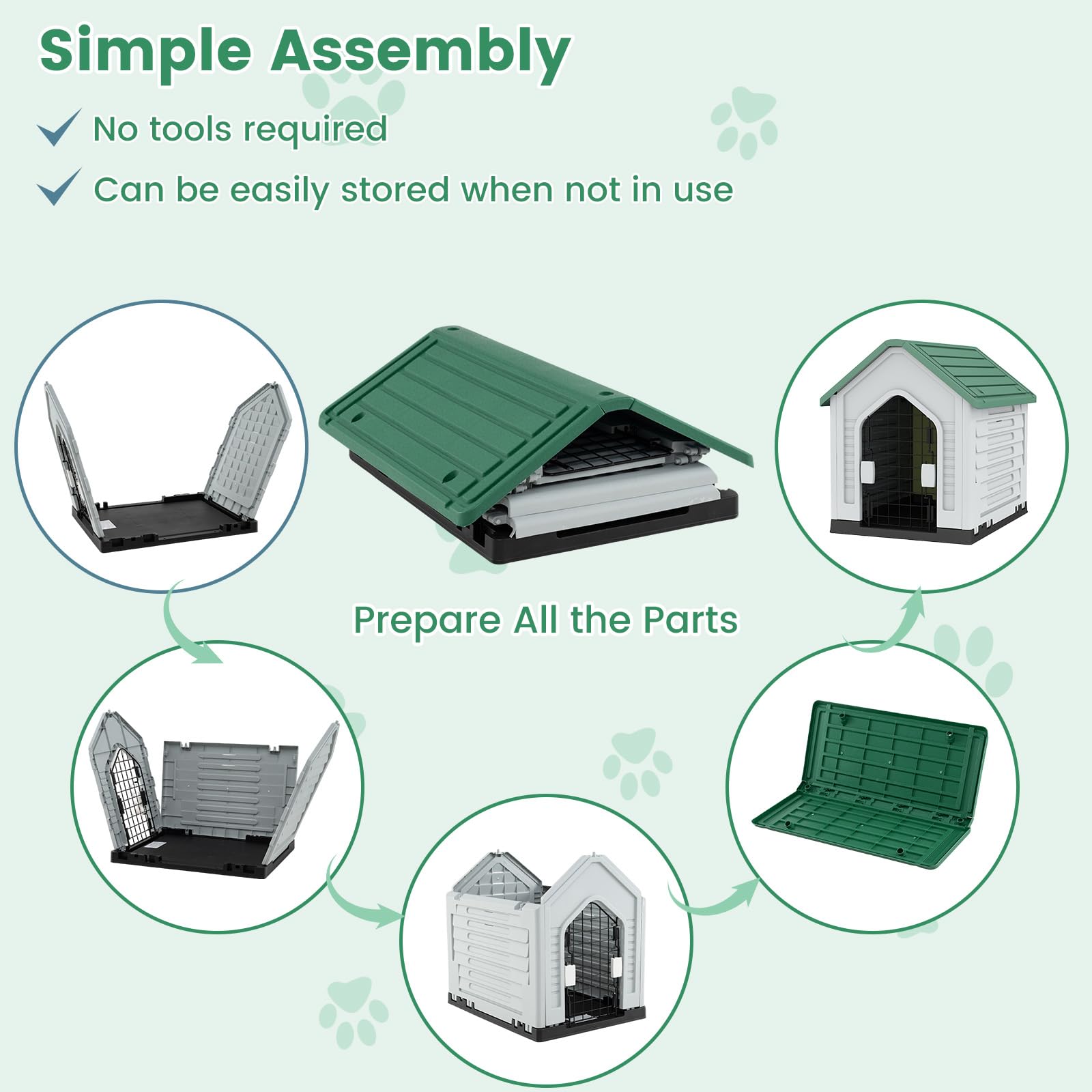 Simple Assembly

No tools required

Can be easily stored when not in use

Prepare All the Parts